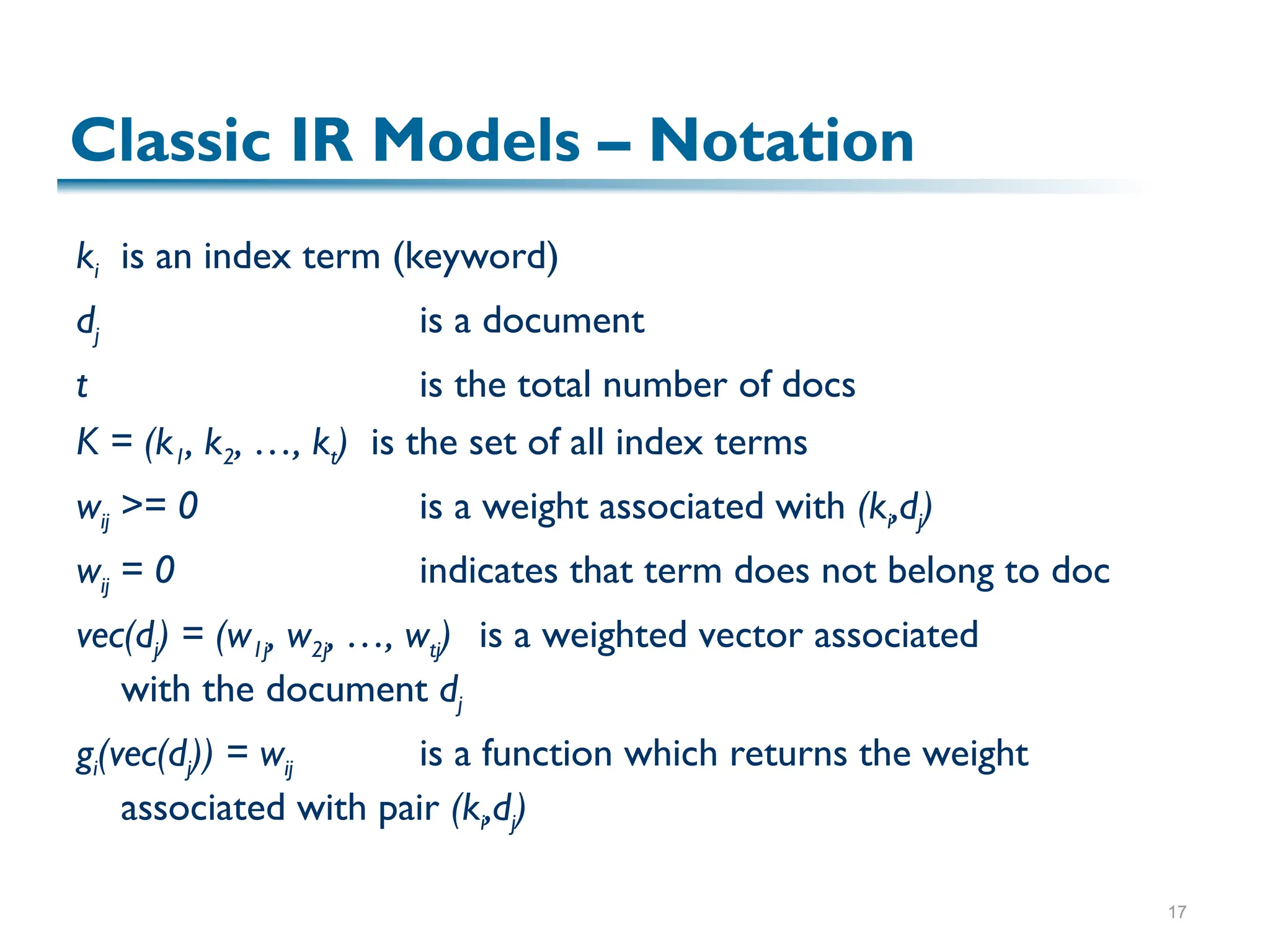 Classic IR Models – Notation

$k_i$ is an index term (keyword)

$d_j$ is a document

$t$ is the total number of docs

$K = (k_1, k_2, \ldots, k_t)$ is the set of all index terms

$w_{ij} >= 0$ is a weight associated with $(k_i,d_j)$

$w_{ij} = 0$ indicates that term does not belong to doc

$vec(d_j) = (w_{1j}, w_{2j}, \ldots, w_{tj})$ is a weighted vector associated with the document $d_j$

$g_i(vec(d_j)) = w_{ij}$ is a function which returns the weight associated with pair $(k_i,d_j)$

17